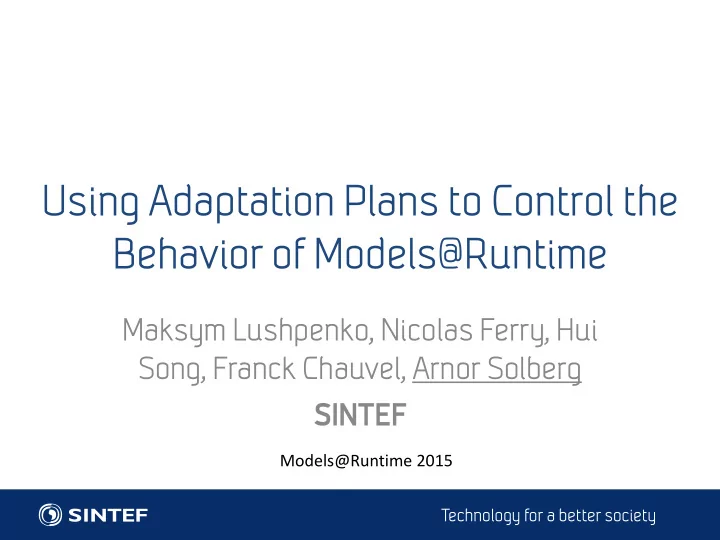 Using Adaptation Plans to Control the Behavior of Models@Runtime

Maksym Lushpenko, Nicolas Ferry, Hui Song, Franck Chauvel, Arnor Solberg

SINTEF

Models@Runtime 2015

SINTEF

Technology for a better society